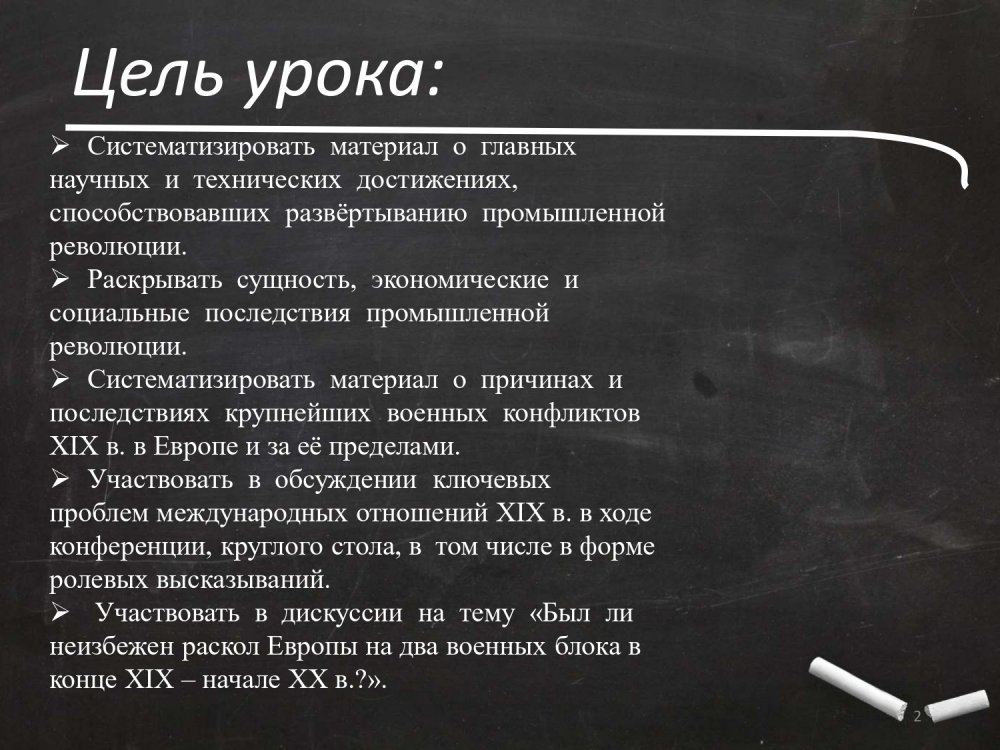 Цель урока:

➢ Систематизировать материал о главных научных и технических достижениях, способствовавших развёртыванию промышленной революции.
➢ Раскрывать сущность, экономические и социальные последствия промышленной революции.
➢ Систематизировать материал о причинах и последствиях крупнейших военных конфликтов XIX в. в Европе и за её пределами.
➢ Участвовать в обсуждении ключевых проблем международных отношений XIX в. в ходе конференции, круглого стола, в том числе в форме ролевых высказываний.
➢ Участвовать в дискуссии на тему «Был ли неизбежен раскол Европы на два военных блока в конце XIX – начале XX в.?».

2